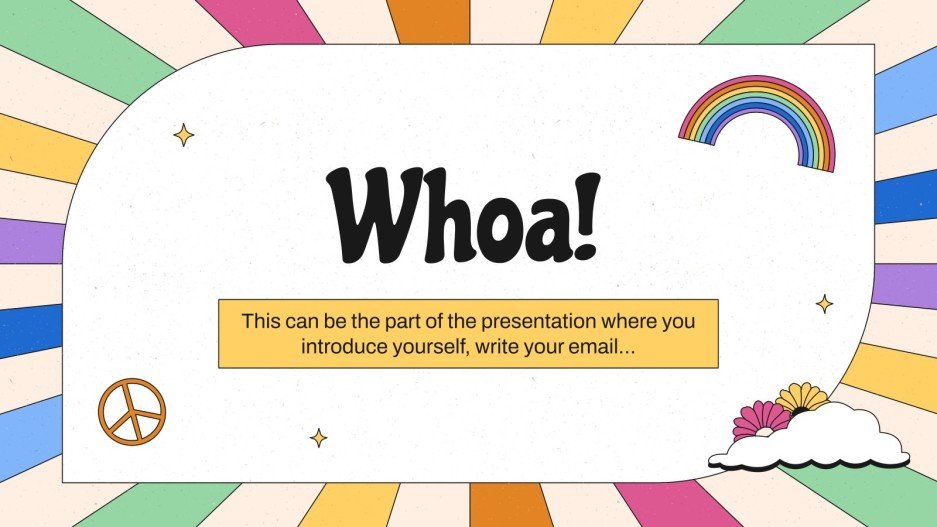 Whoa!

This can be the part of the presentation where you introduce yourself, write your email...